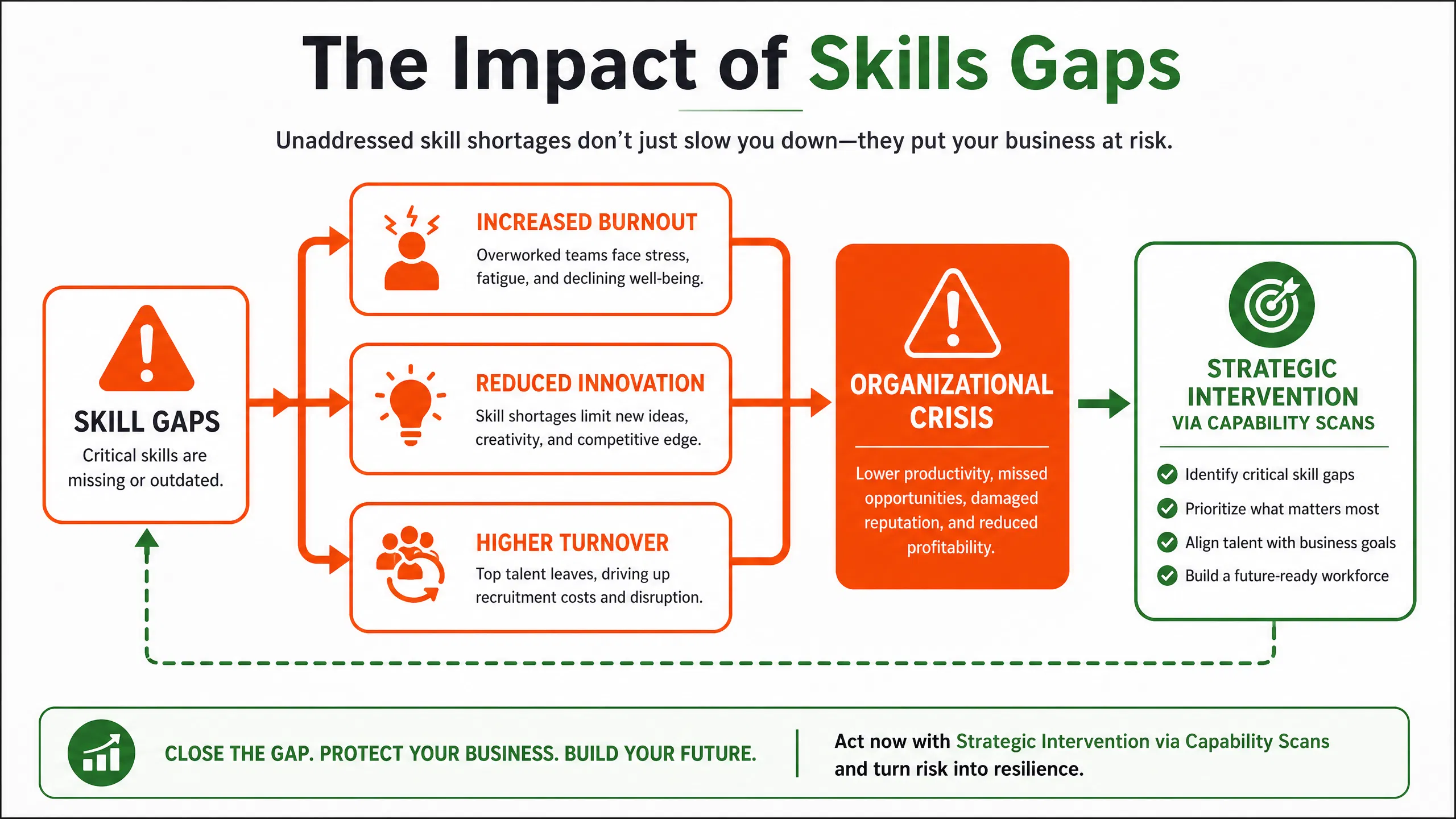 The Impact of Skills Gaps

Unaddressed skill shortages don't just slow you down—they put your business at risk.

SKILL GAPS
Critical skills are missing or outdated.

INCREASED BURNOUT
Overworked teams face stress, fatigue, and declining well-being.

REDUCED INNOVATION
Skill shortages limit new ideas, creativity, and competitive edge.

HIGHER TURNOVER
Top talent leaves, driving up recruitment costs and disruption.

ORGANIZATIONAL CRISIS
Lower productivity, missed opportunities, damaged reputation, and reduced profitability.

STRATEGIC INTERVENTION
VIA CAPABILITY SCANS
Identify critical skill gaps
Prioritize what matters most
Align talent with business goals
Build a future-ready workforce

CLOSE THE GAP. PROTECT YOUR BUSINESS. BUILD YOUR FUTURE.

Act now with Strategic Intervention via Capability Scans and turn risk into resilience.